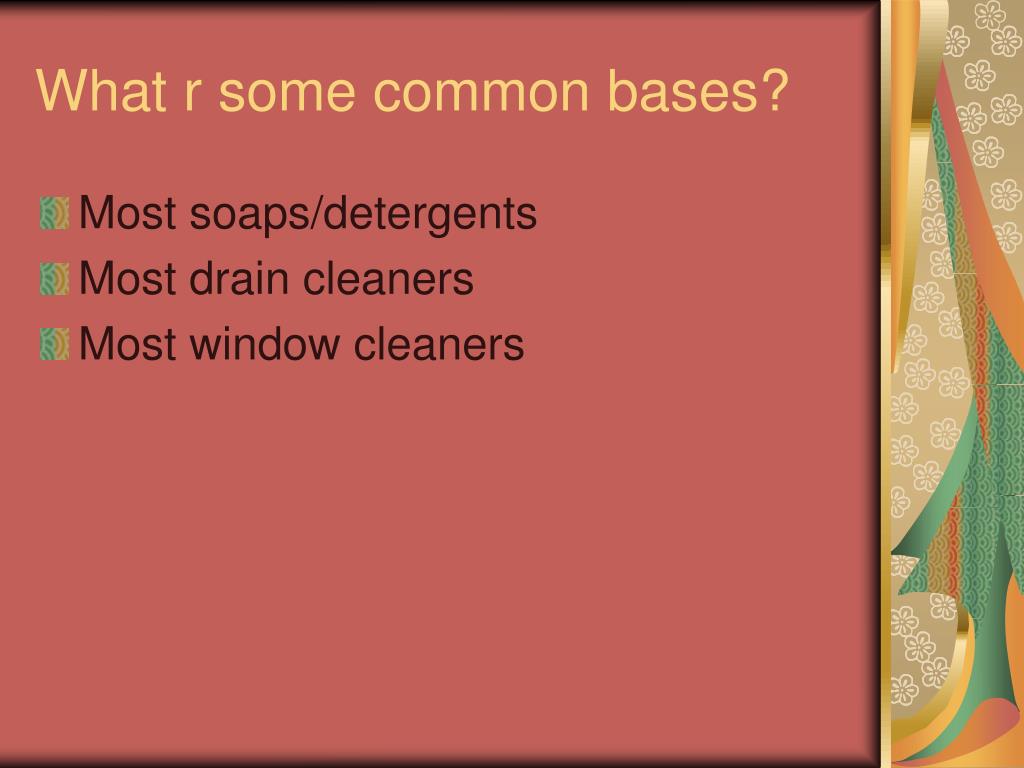 What r some common bases?

Most soaps/detergents
Most drain cleaners
Most window cleaners